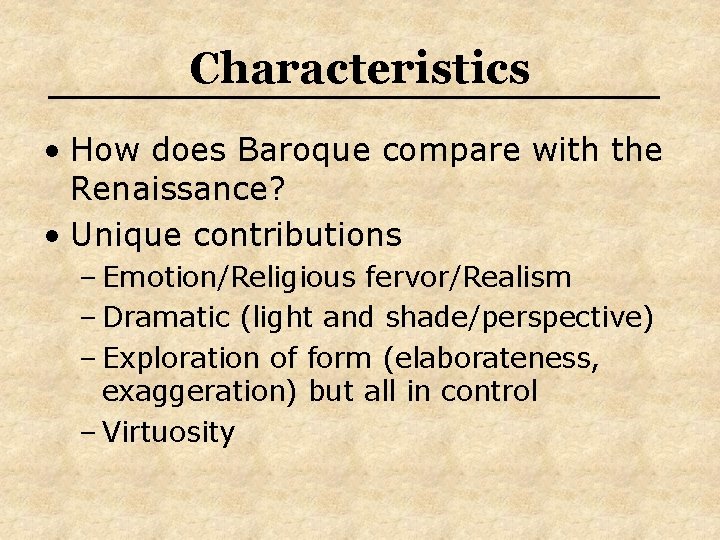 Characteristics

• How does Baroque compare with the Renaissance?
• Unique contributions
  – Emotion/Religious fervor/Realism
  – Dramatic (light and shade/perspective)
  – Exploration of form (elaborateness, exaggeration) but all in control
  – Virtuosity